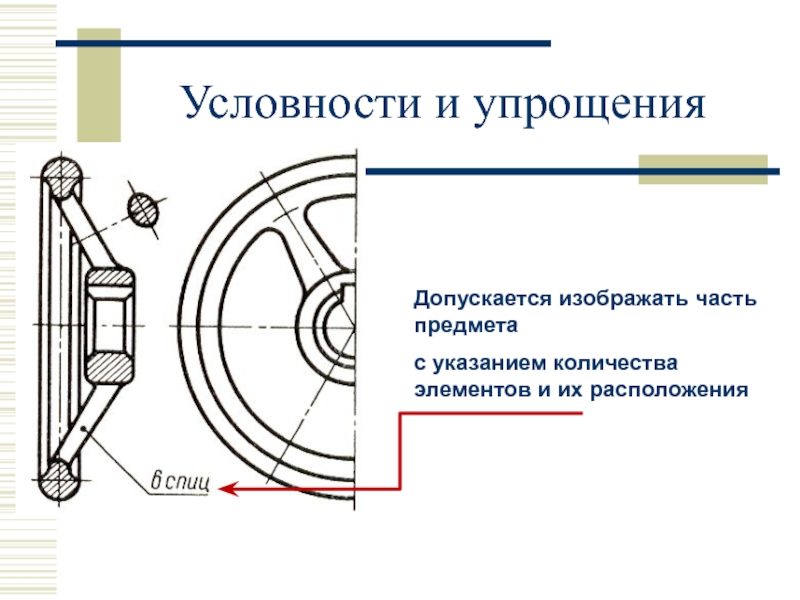 Условности и упрощения

Допускается изображать часть предмета

с указанием количества элементов и их расположения

6 спиц